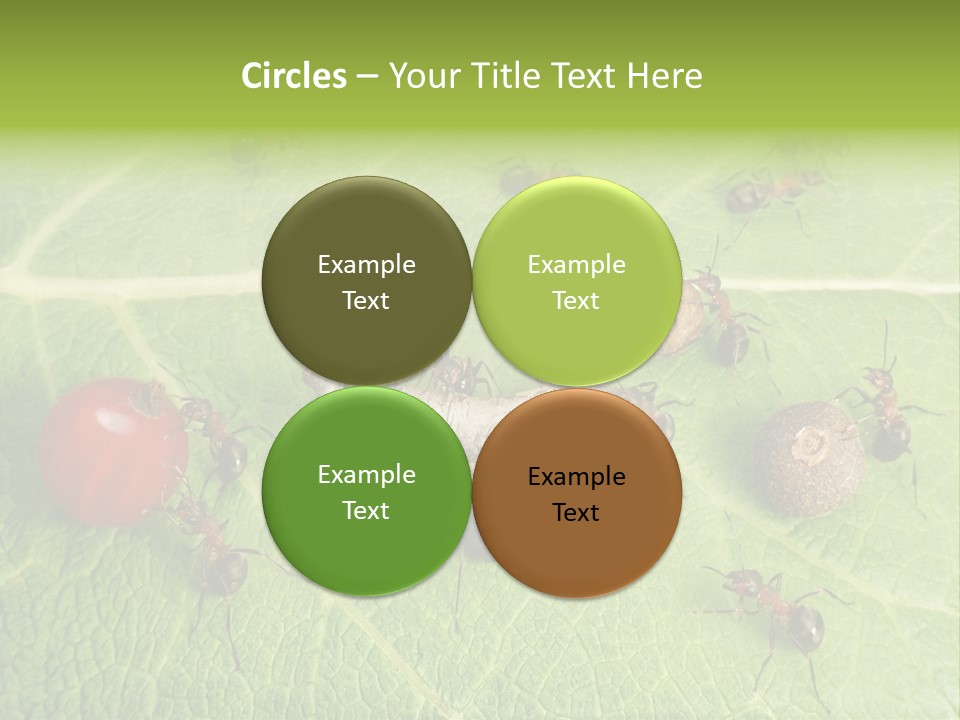 Circles – Your Title Text Here

Example Text

Example Text

Example Text

Example Text